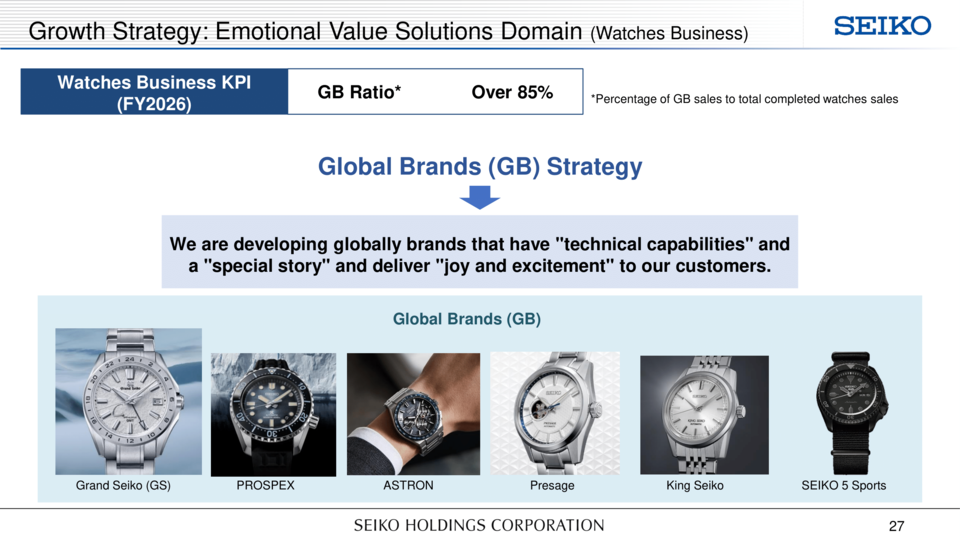 Growth Strategy: Emotional Value Solutions Domain (Watches Business)

SEIKO

| Watches Business KPI (FY2026) | GB Ratio* | Over 85% |
|---|---|---|

*Percentage of GB sales to total completed watches sales

Global Brands (GB) Strategy

We are developing globally brands that have "technical capabilities" and a "special story" and deliver "joy and excitement" to our customers.

Global Brands (GB)

Grand Seiko (GS)

PROSPEX

ASTRON

Presage

King Seiko

SEIKO 5 Sports

SEIKO HOLDINGS CORPORATION

27